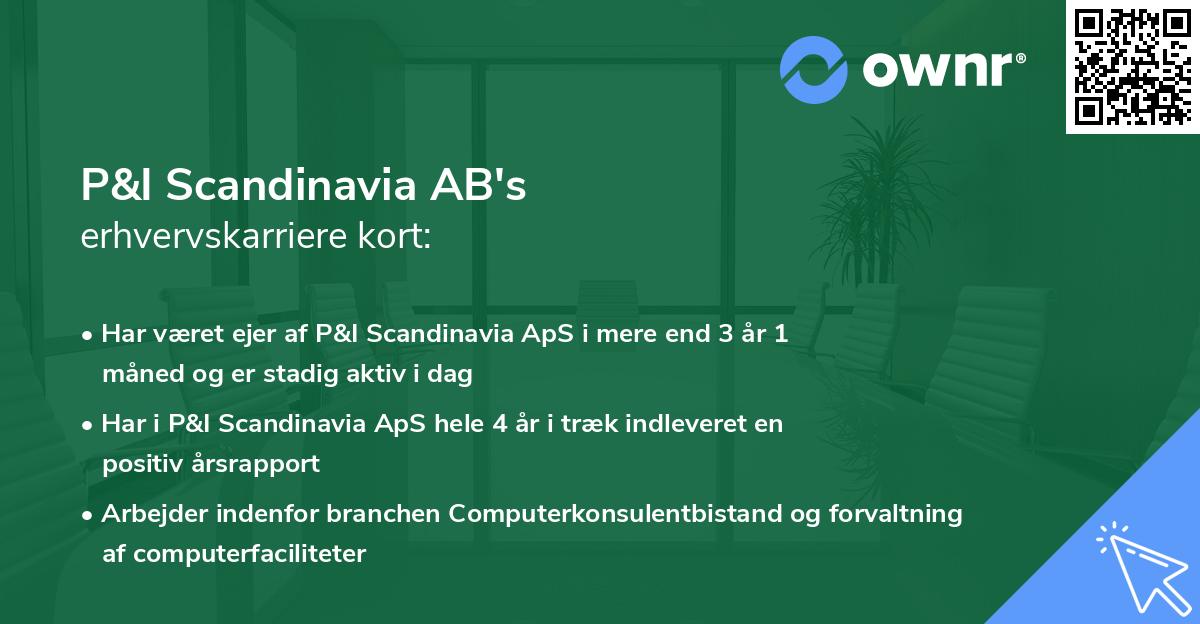 ownr®

P&I Scandinavia AB's
erhvervskarriere kort:

• Har været ejer af P&I Scandinavia ApS i mere end 3 år 1 måned og er stadig aktiv i dag

• Har i P&I Scandinavia ApS hele 4 år i træk indleveret en positiv årsrapport

• Arbejder indenfor branchen Computerkonsulentbistand og forvaltning af computerfaciliteter